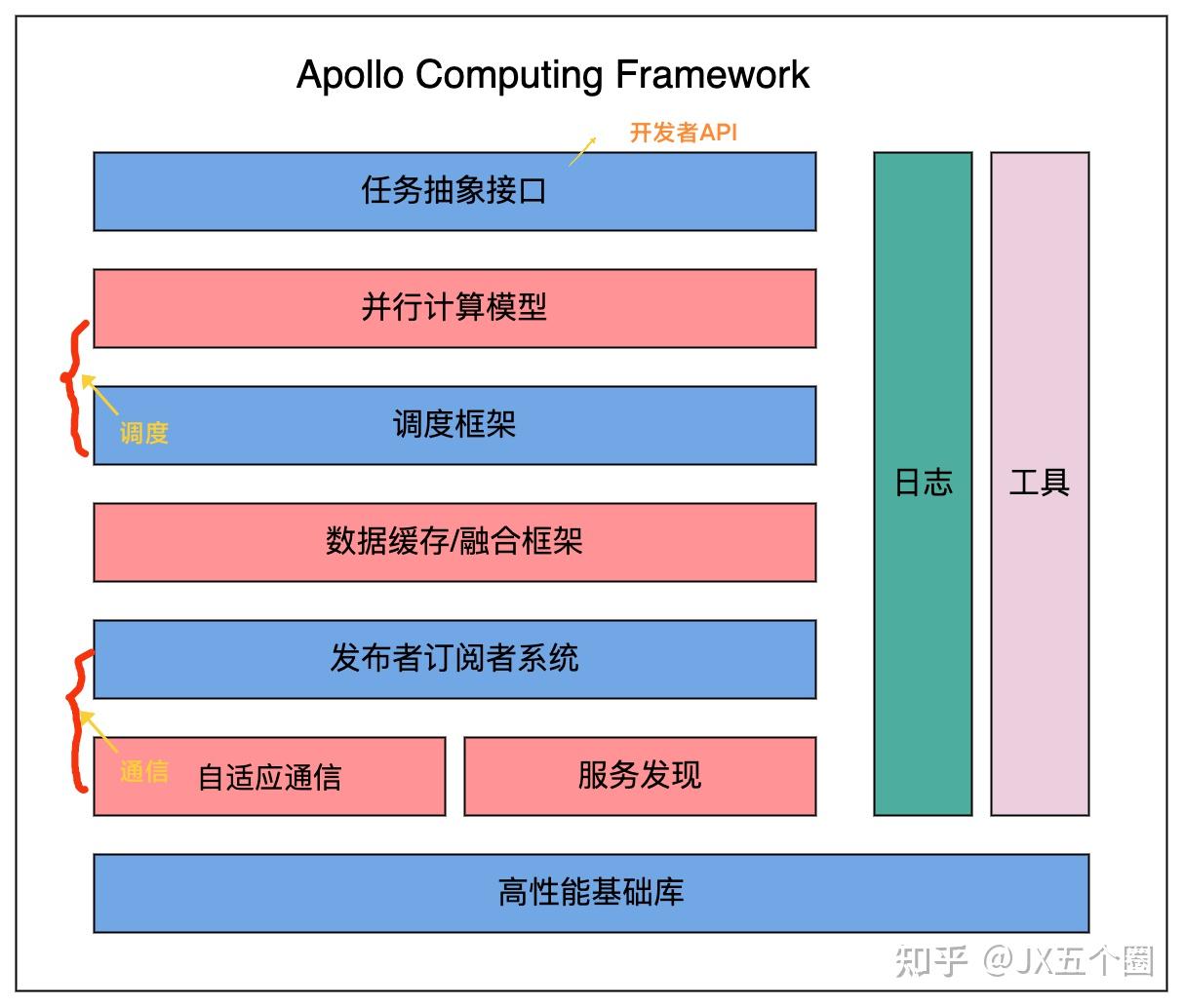 Apollo Computing Framework

开发者API

任务抽象接口

并行计算模型

调度

调度框架

数据缓存/融合框架

发布者订阅者系统

通信

自适应通信

服务发现

日志

工具

高性能基础库

知乎 @JX五个圈